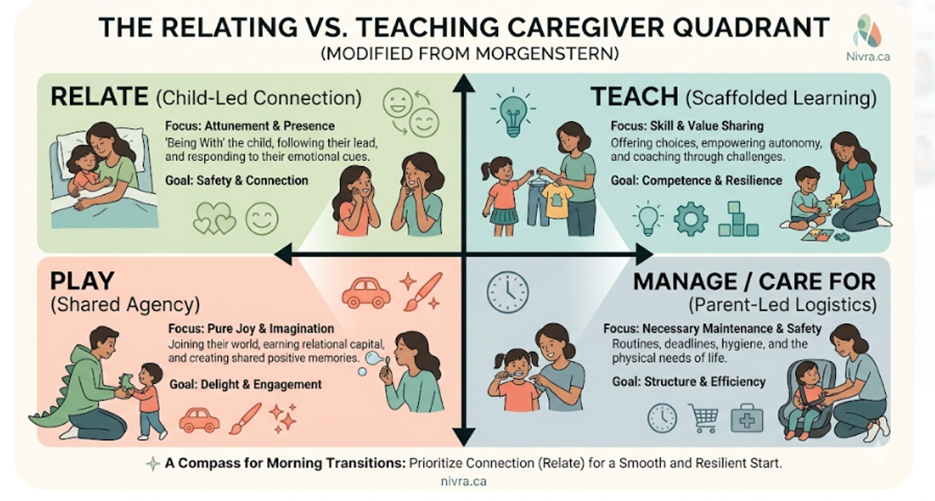 THE RELATING VS. TEACHING CAREGIVER QUADRANT
(MODIFIED FROM MORGENSTERN)

Nivra.ca

RELATE (Child-Led Connection)

Focus: Attunement & Presence
'Being With' the child, following their lead, and responding to their emotional cues.

Goal: Safety & Connection

TEACH (Scaffolded Learning)

Focus: Skill & Value Sharing
Offering choices, empowering autonomy, and coaching through challenges.

Goal: Competence & Resilience

PLAY
(Shared Agency)

Focus: Pure Joy & Imagination
Joining their world, earning relational capital, and creating shared positive memories.

Goal: Delight & Engagement

MANAGE / CARE FOR
(Parent-Led Logistics)

Focus: Necessary Maintenance & Safety
Routines, deadlines, hygiene, and the physical needs of life.

Goal: Structure & Efficiency

A Compass for Morning Transitions: Prioritize Connection (Relate) for a Smooth and Resilient Start.

nivra.ca